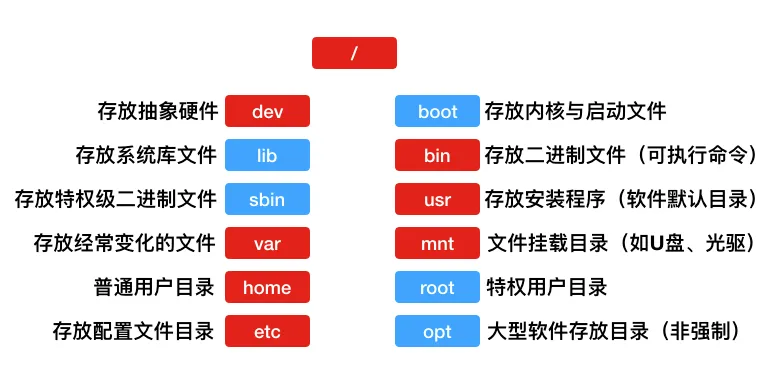 /

存放抽象硬件 dev

存放系统库文件 lib

存放特权级二进制文件 sbin

存放经常变化的文件 var

普通用户目录 home

存放配置文件目录 etc

boot 存放内核与启动文件

bin 存放二进制文件（可执行命令）

usr 存放安装程序（软件默认目录）

mnt 文件挂载目录（如U盘、光驱）

root 特权用户目录

opt 大型软件存放目录（非强制）